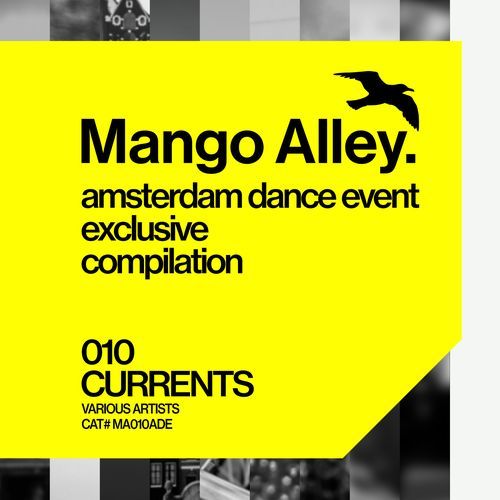 Mango Alley.
amsterdam dance event
exclusive
compilation

010
CURRENTS
VARIOUS ARTISTS
CAT# MA010ADE